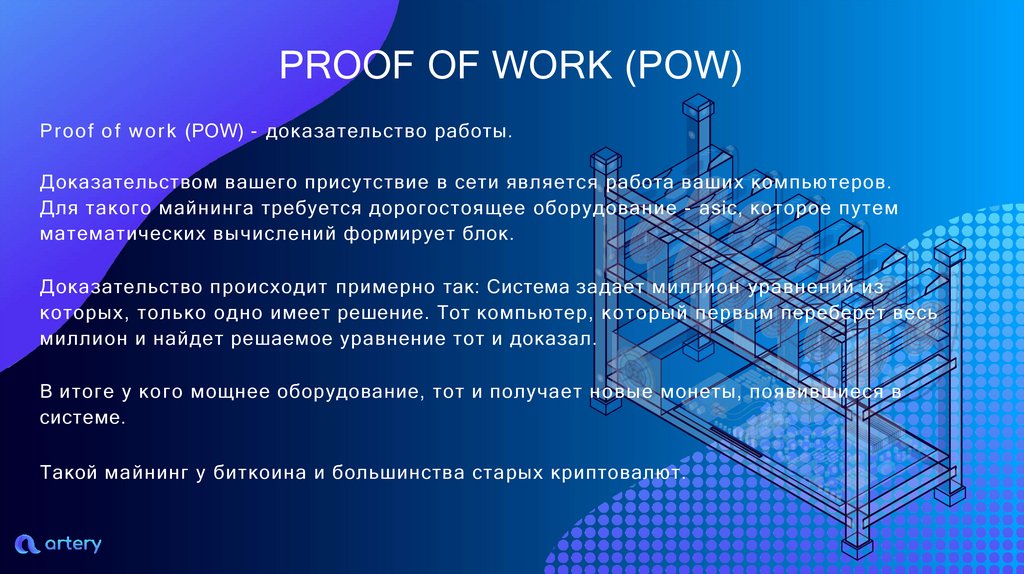 PROOF OF WORK (POW)

Proof of work (POW) - доказательство работы.

Доказательством вашего присутствие в сети является работа ваших компьютеров. Для такого майнинга требуется дорогостоящее оборудование - asic, которое путем математических вычислений формирует блок.

Доказательство происходит примерно так: Система задает миллион уравнений из которых, только одно имеет решение. Тот компьютер, который первым переберет весь миллион и найдет решаемое уравнение тот и доказал.

В итоге у кого мощнее оборудование, тот и получает новые монеты, появившиеся в системе.

Такой майнинг у биткоина и большинства старых криптовалют.

artery